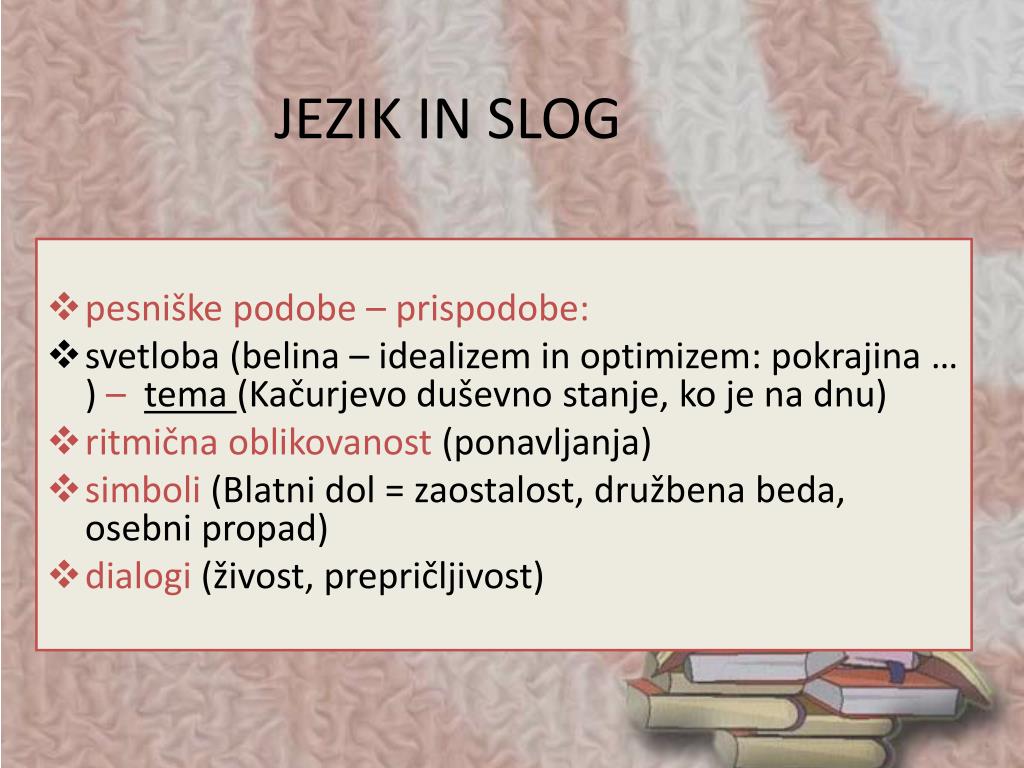 JEZIK IN SLOG

❖ pesniške podobe – prispodobe:
❖ svetloba (belina – idealizem in optimizem: pokrajina … ) – tema (Kačurjevo duševno stanje, ko je na dnu)
❖ ritmična oblikovanost (ponavljanja)
❖ simboli (Blatni dol = zaostalost, družbena beda, osebni propad)
❖ dialogi (živost, prepričljivost)